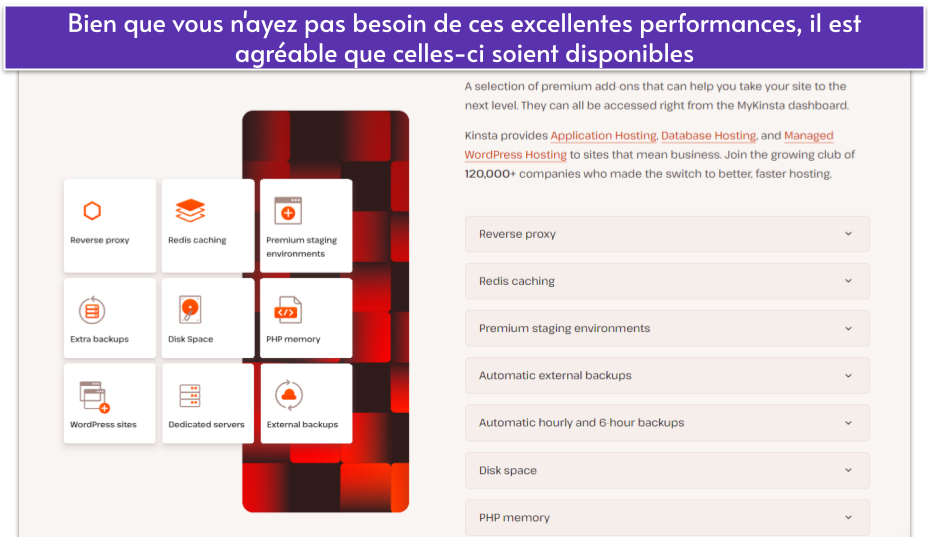 Bien que vous n'ayez pas besoin de ces excellentes performances, il est agréable que celles-ci soient disponibles

Reverse proxy

Redis caching

Premium staging environments

Extra backups

Disk Space

PHP memory

WordPress sites

Dedicated servers

External backups

A selection of premium add-ons that can help you take your site to the next level. They can all be accessed right from the MyKinsta dashboard.

Kinsta provides Application Hosting, Database Hosting, and Managed WordPress Hosting to sites that mean business. Join the growing club of 120,000+ companies who made the switch to better, faster hosting.

Reverse proxy

Redis caching

Premium staging environments

Automatic external backups

Automatic hourly and 6-hour backups

Disk space

PHP memory